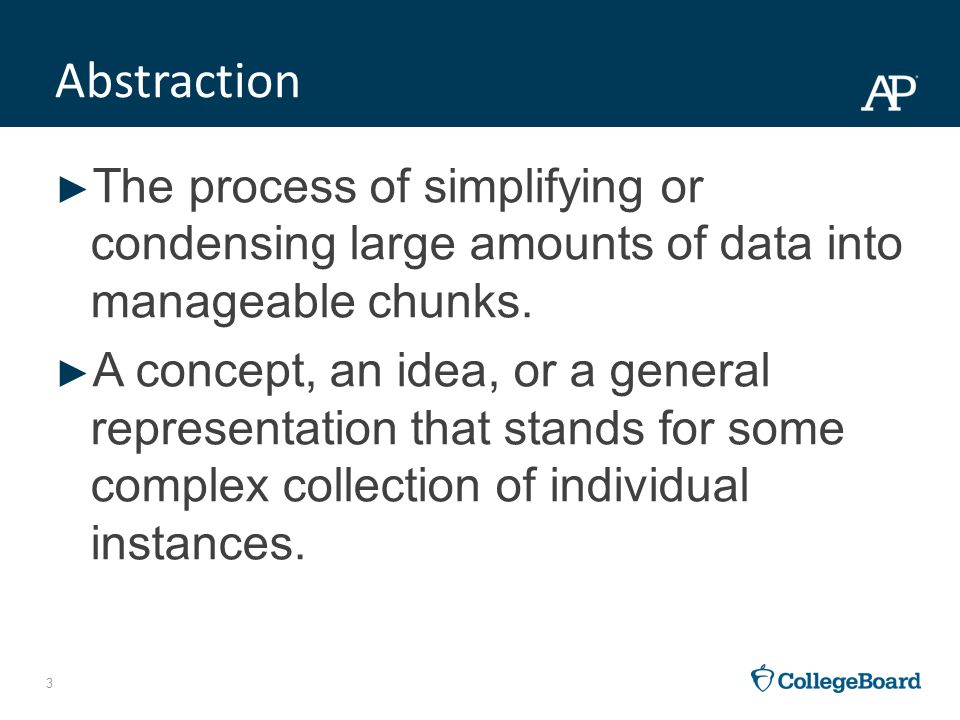 Abstraction

AP

►The process of simplifying or condensing large amounts of data into manageable chunks.

►A concept, an idea, or a general representation that stands for some complex collection of individual instances.

3

CollegeBoard